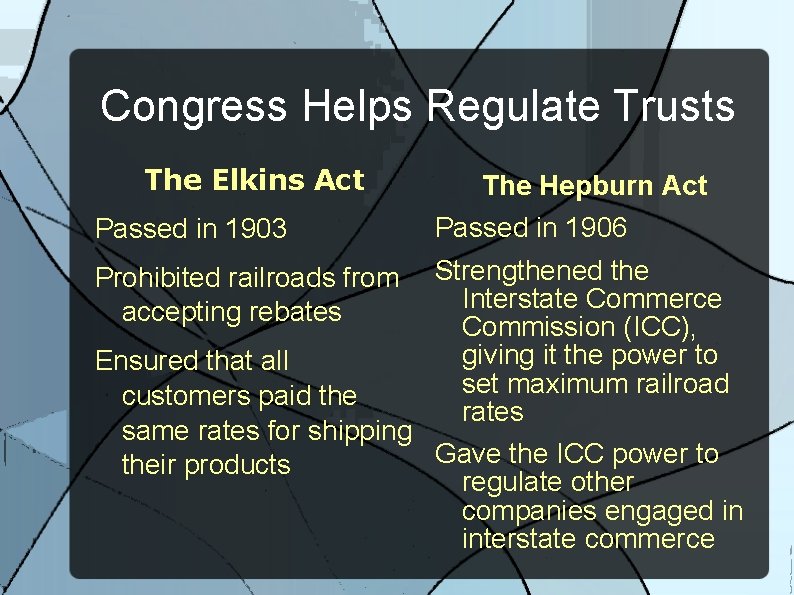 Congress Helps Regulate Trusts

The Elkins Act

Passed in 1903

Prohibited railroads from accepting rebates

Ensured that all customers paid the same rates for shipping their products

The Hepburn Act

Passed in 1906

Strengthened the Interstate Commerce Commission (ICC), giving it the power to set maximum railroad rates

Gave the ICC power to regulate other companies engaged in interstate commerce